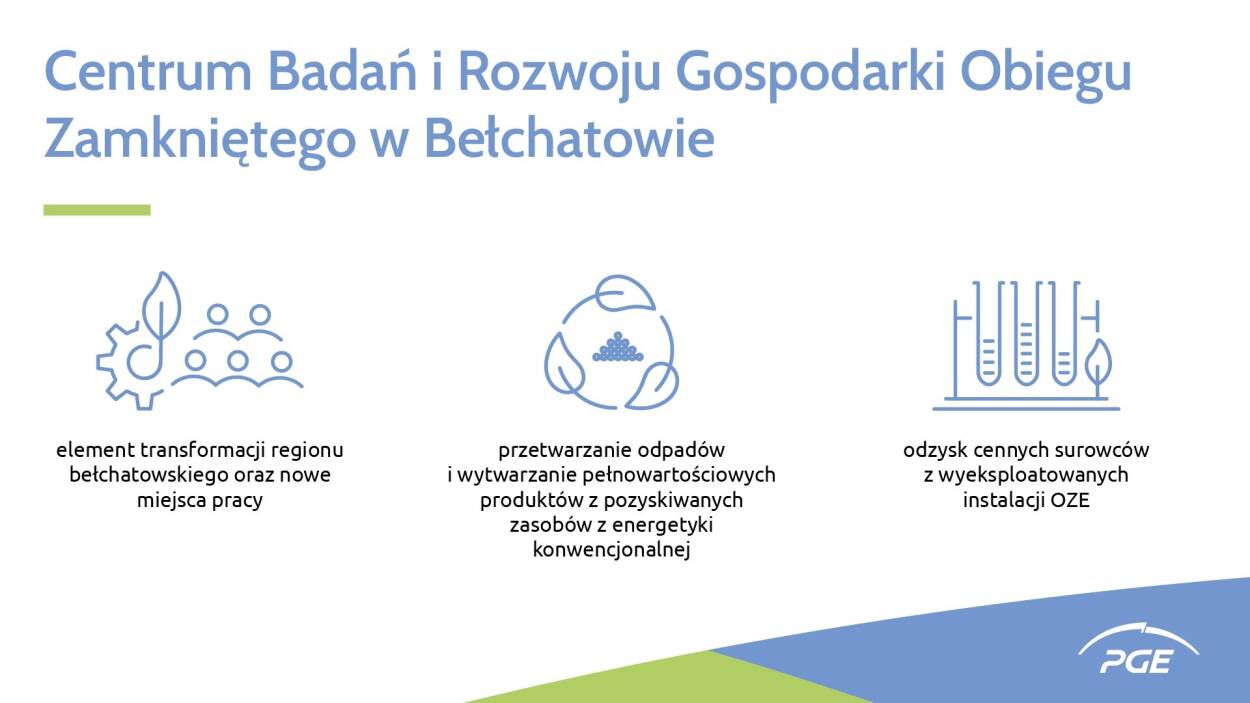 Centrum Badań i Rozwoju Gospodarki Obiegu Zamkniętego w Bełchatowie

element transformacji regionu bełchatowskiego oraz nowe miejsca pracy

przetwarzanie odpadów i wytwarzanie pełnowartościowych produktów z pozyskiwanych zasobów z energetyki konwencjonalnej

odzysk cennych surowców z wyeksploatowanych instalacji OZE

PGE